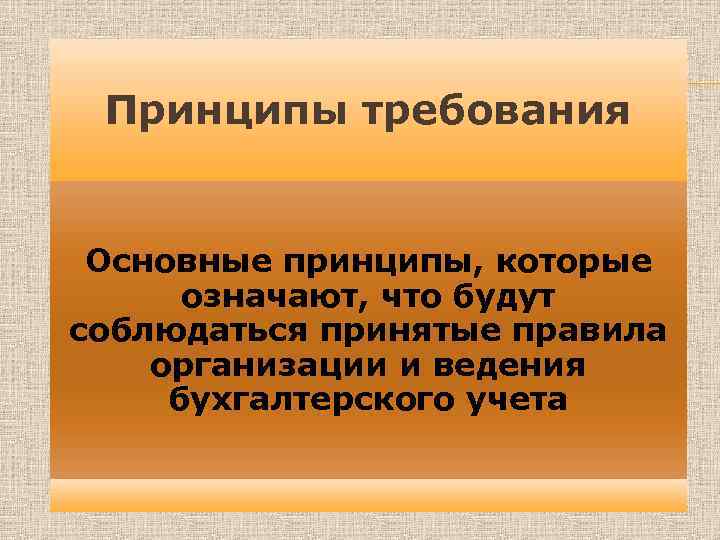 Принципы требования

Основные принципы, которые означают, что будут соблюдаться принятые правила организации и ведения бухгалтерского учета